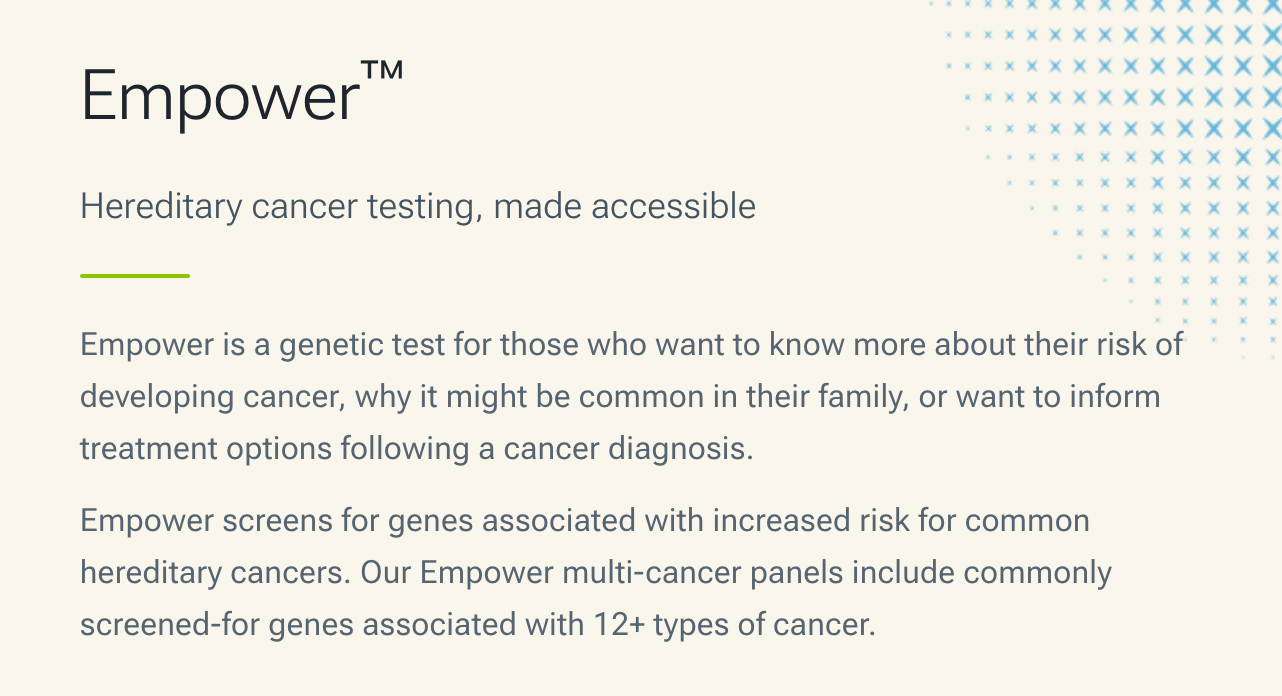 Empower™

Hereditary cancer testing, made accessible

Empower is a genetic test for those who want to know more about their risk of developing cancer, why it might be common in their family, or want to inform treatment options following a cancer diagnosis.

Empower screens for genes associated with increased risk for common hereditary cancers. Our Empower multi-cancer panels include commonly screened-for genes associated with 12+ types of cancer.